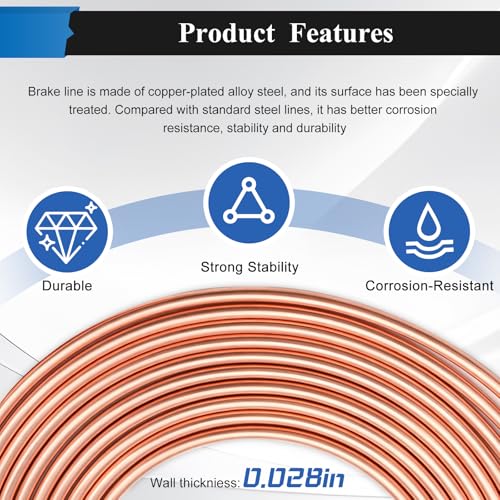 Product Features

Brake line is made of copper-plated alloy steel, and its surface has been specially treated. Compared with standard steel lines, it has better corrosion resistance, stability and durability

Durable

Strong Stability

Corrosion-Resistant

Wall thickniess: 0.028in